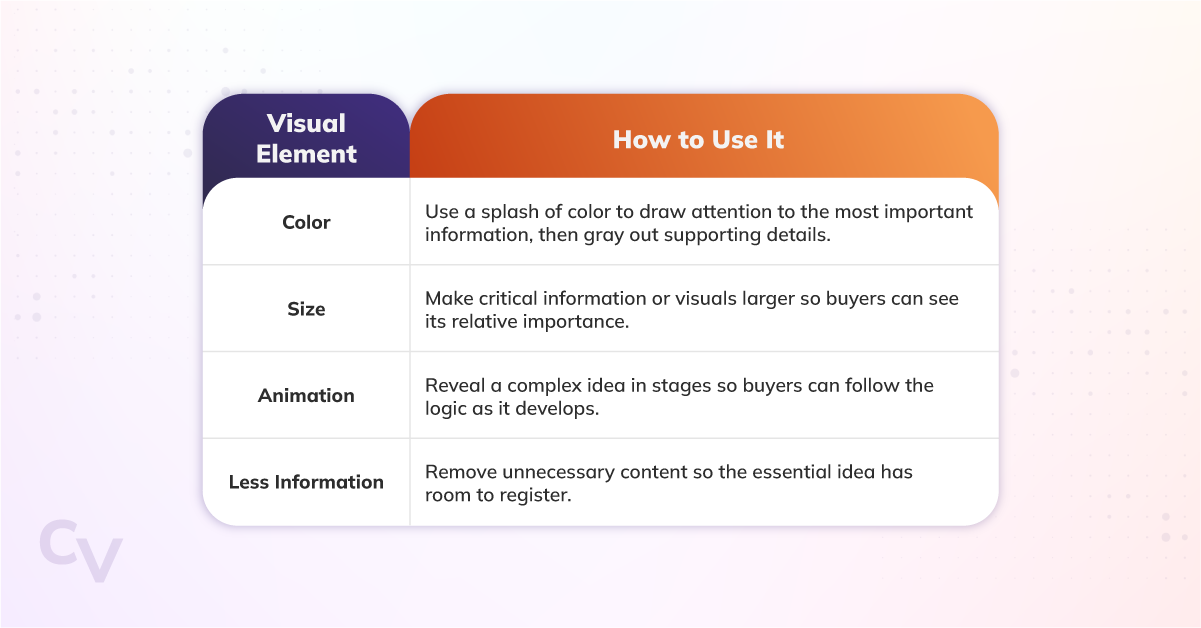 | Visual Element | How to Use It |
|---|---|
| Color | Use a splash of color to draw attention to the most important information, then gray out supporting details. |
| Size | Make critical information or visuals larger so buyers can see its relative importance. |
| Animation | Reveal a complex idea in stages so buyers can follow the logic as it develops. |
| Less Information | Remove unnecessary content so the essential idea has room to register. |

CV